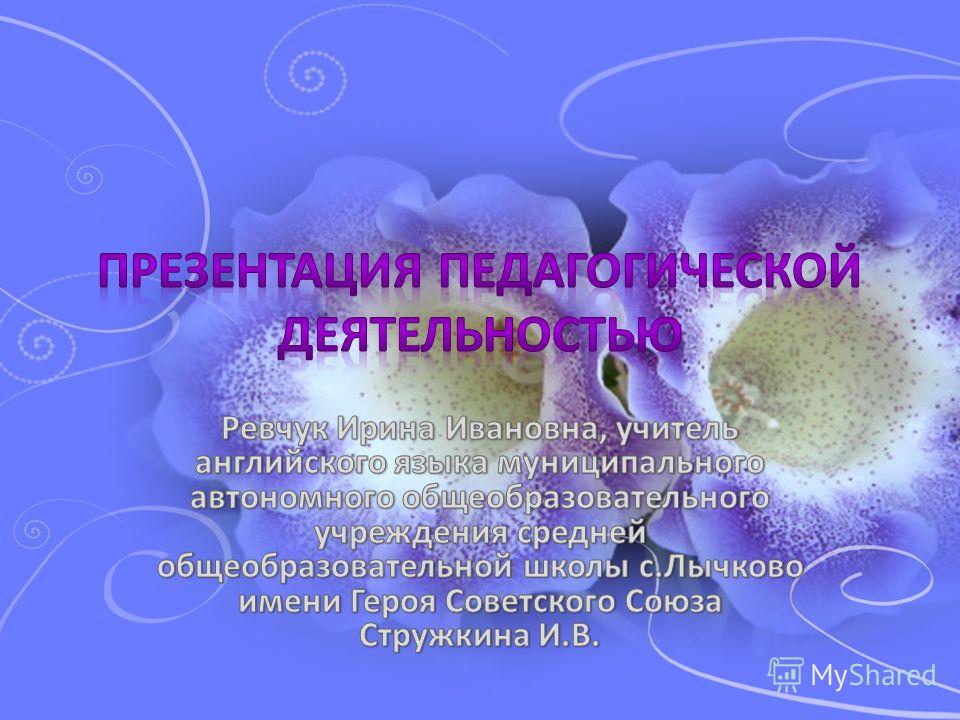 ПРЕЗЕНТАЦИЯ ПЕДАГОГИЧЕСКОЙ ДЕЯТЕЛЬНОСТЬЮ

Ревчук Ирина Ивановна, учитель английского языка муниципального автономного общеобразовательного учреждения средней общеобразовательной школы с.Лычково имени Героя Советского Союза Стружкина И.В.

MyShared